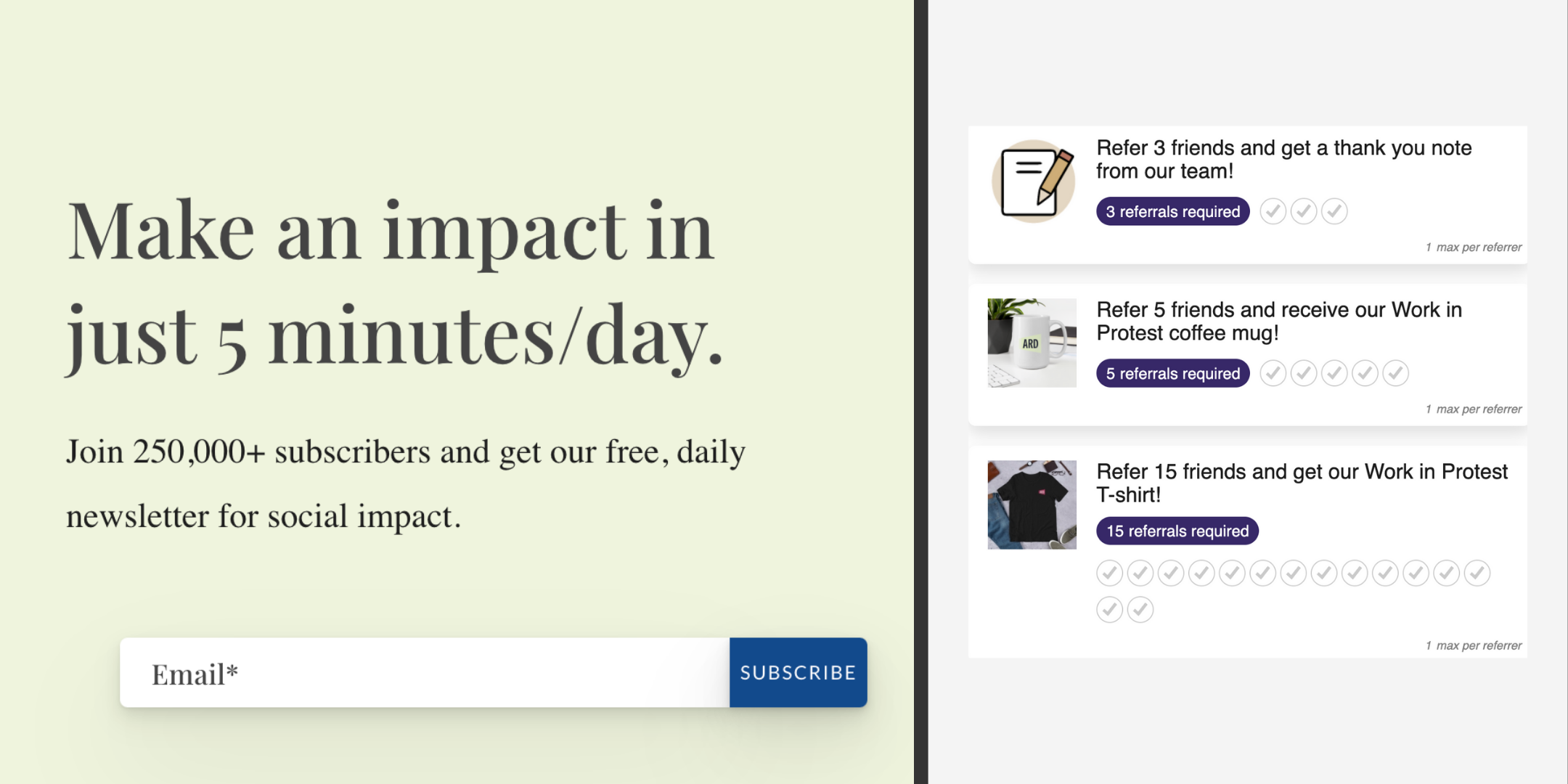 Make an impact in just 5 minutes/day.

Join 250,000+ subscribers and get our free, daily newsletter for social impact.

Email*

SUBSCRIBE

Refer 3 friends and get a thank you note from our team!

3 referrals required

1 max per referrer

ARD

Refer 5 friends and receive our Work in Protest coffee mug!

5 referrals required

1 max per referrer

Refer 15 friends and get our Work in Protest T-shirt!

15 referrals required

1 max per referrer